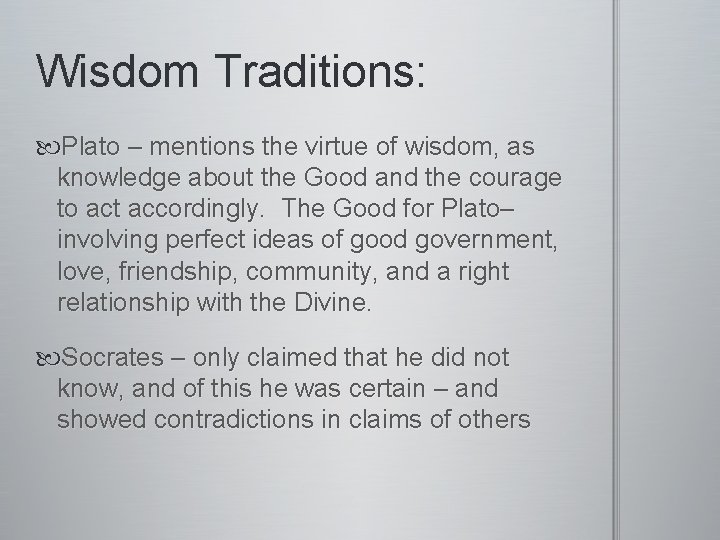 Wisdom Traditions:

Plato – mentions the virtue of wisdom, as knowledge about the Good and the courage to act accordingly. The Good for Plato– involving perfect ideas of good government, love, friendship, community, and a right relationship with the Divine.

Socrates – only claimed that he did not know, and of this he was certain – and showed contradictions in claims of others